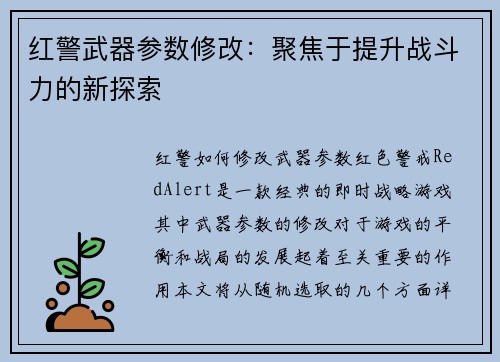 红警武器参数修改：聚焦于提升战斗力的新探索

红警如何修改武器参数红色警戒RedAlert是一款经典的即时战略游戏其中武器参数的修改对于游戏的平衡和战局的发展起着至关重要的作用本文将从随机选取的几个方面详